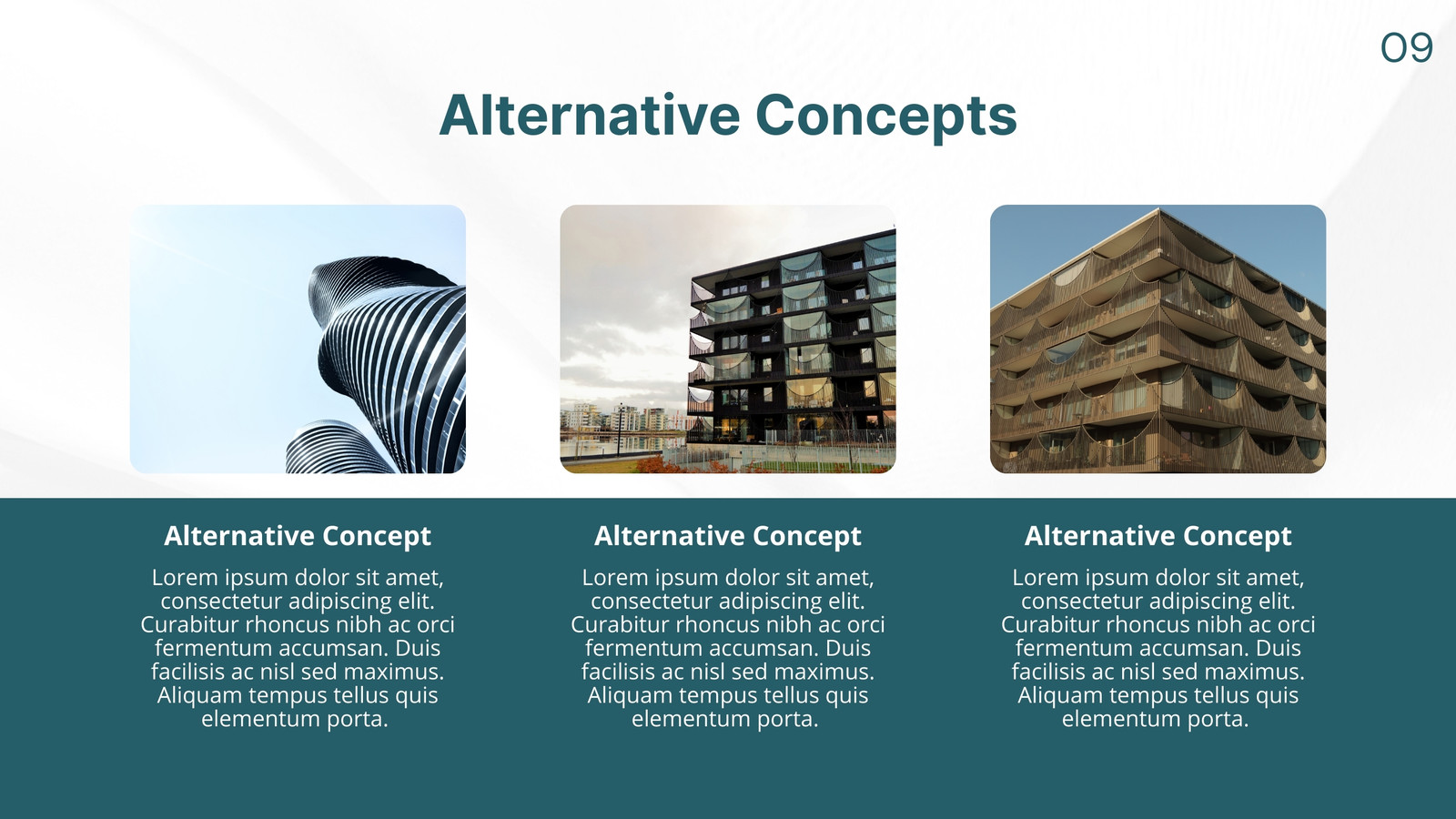 09

Alternative Concepts

Alternative Concept

Lorem ipsum dolor sit amet, consectetur adipiscing elit. Curabitur rhoncus nibh ac orci fermentum accumsan. Duis facilisis ac nisl sed maximus. Aliquam tempus tellus quis elementum porta.

Alternative Concept

Lorem ipsum dolor sit amet, consectetur adipiscing elit. Curabitur rhoncus nibh ac orci fermentum accumsan. Duis facilisis ac nisl sed maximus. Aliquam tempus tellus quis elementum porta.

Alternative Concept

Lorem ipsum dolor sit amet, consectetur adipiscing elit. Curabitur rhoncus nibh ac orci fermentum accumsan. Duis facilisis ac nisl sed maximus. Aliquam tempus tellus quis elementum porta.